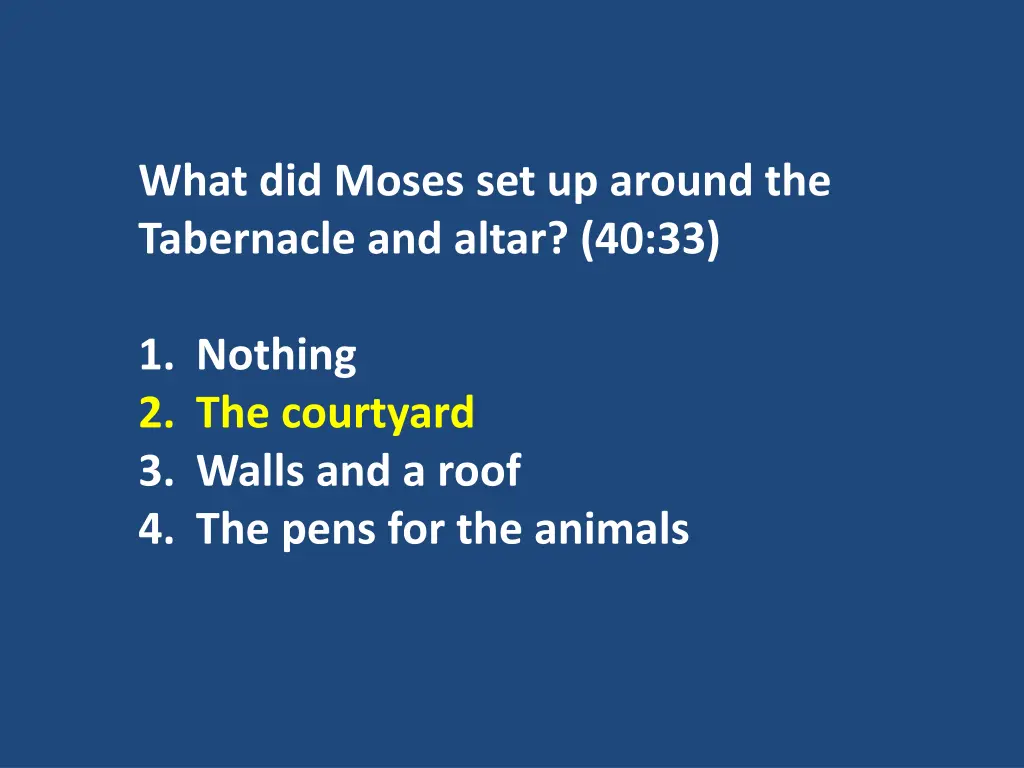 What did Moses set up around the Tabernacle and altar? (40:33)

1. Nothing
2. The courtyard
3. Walls and a roof
4. The pens for the animals